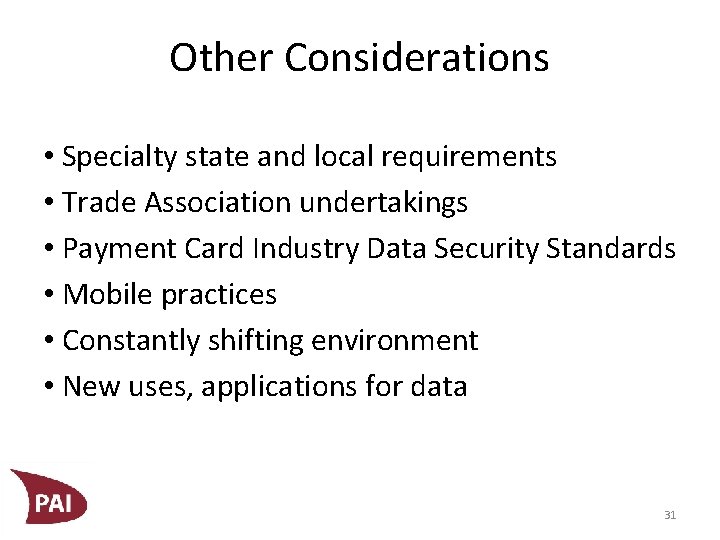 Other Considerations

• Specialty state and local requirements
• Trade Association undertakings
• Payment Card Industry Data Security Standards
• Mobile practices
• Constantly shifting environment
• New uses, applications for data

PAI

31